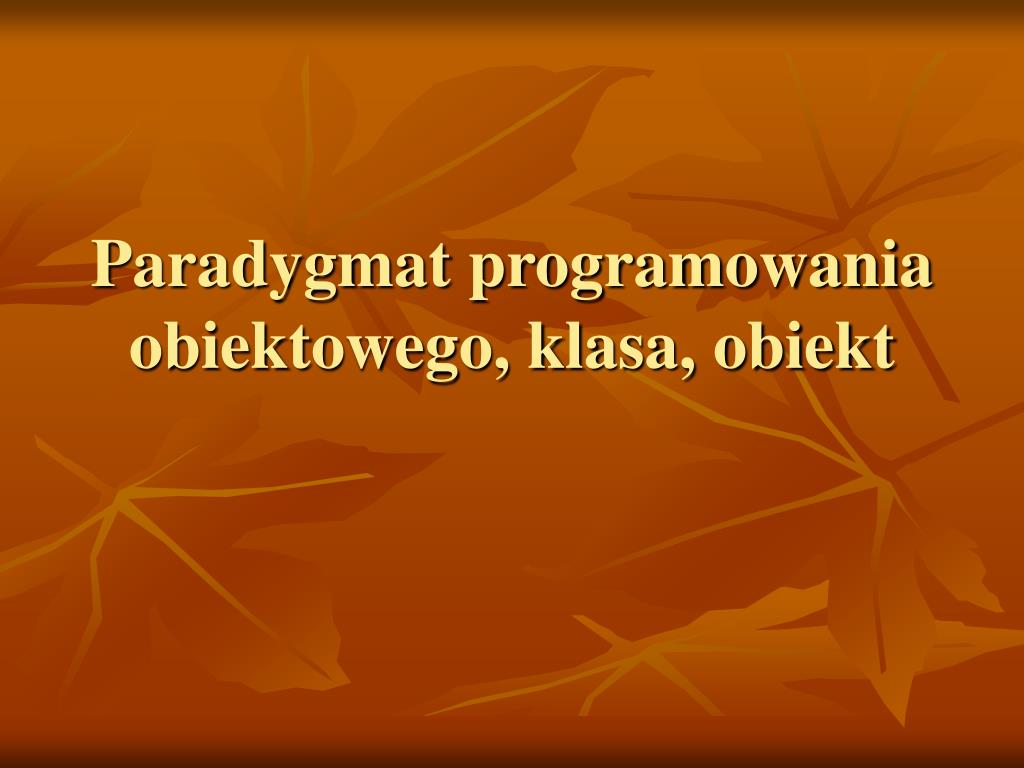 Paradygmat programowania obiektowego, klasa, obiekt